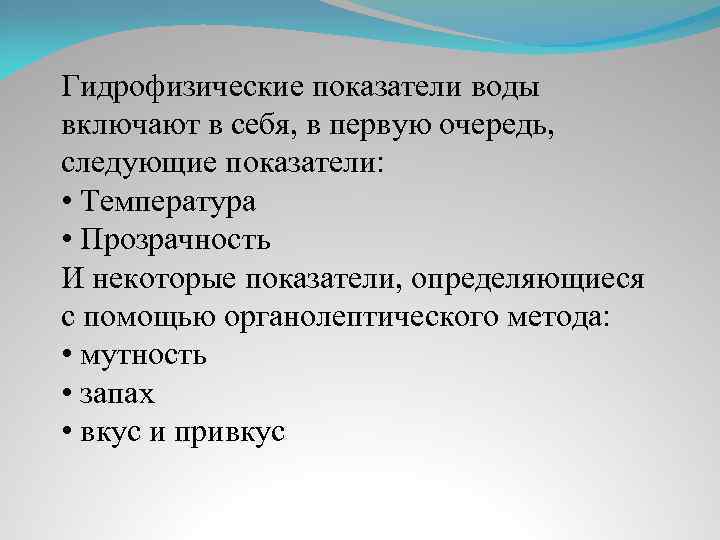 Гидрофизические показатели воды включают в себя, в первую очередь, следующие показатели:
• Температура
• Прозрачность
И некоторые показатели, определяющиеся с помощью органолептического метода:
• мутность
• запах
• вкус и привкус